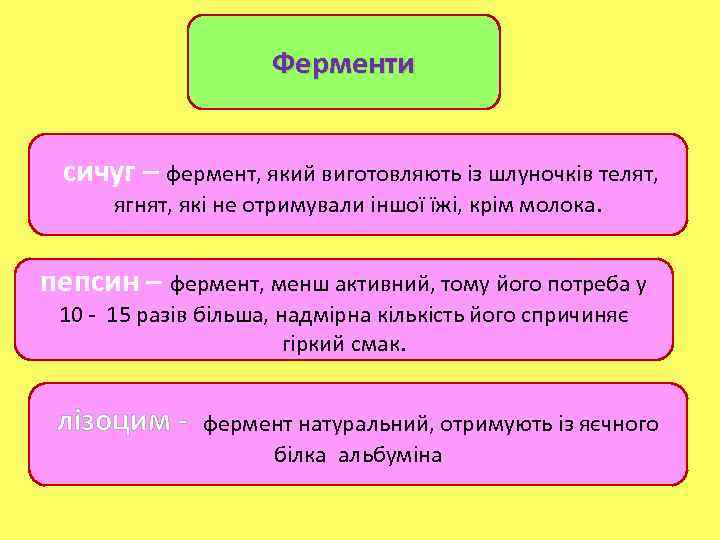 Ферменти

сичуг – фермент, який виготовляють із шлуночків телят, ягнят, які не отримували іншої їжі, крім молока.

пепсин – фермент, менш активний, тому його потреба у 10 - 15 разів більша, надмірна кількість його спричиняє гіркий смак.

лізоцим - фермент натуральний, отримують із яєчного білка альбуміна